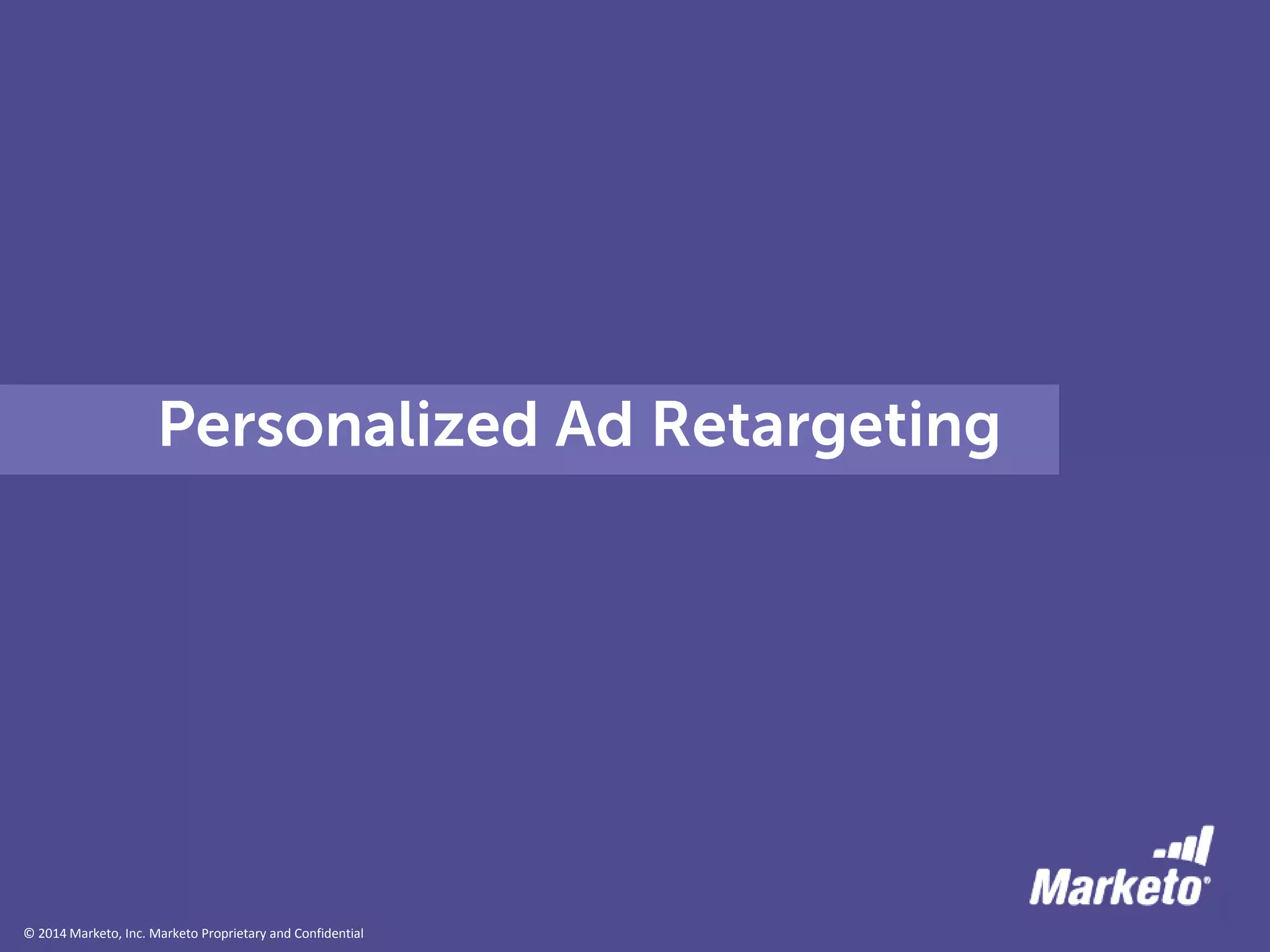 Personalized Ad Retargeting

Marketo®

© 2014 Marketo, Inc. Marketo Proprietary and Confidential